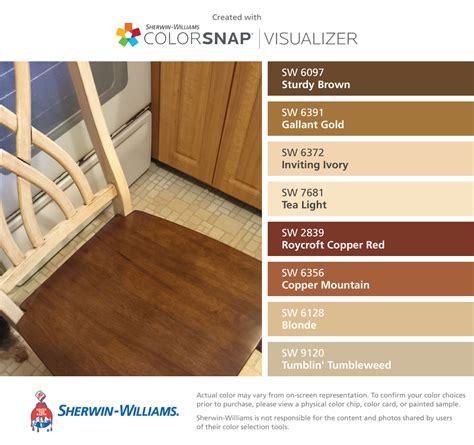 Created with

SHERWIN-WILLIAMS
COLORSNAP® | VISUALIZER

SW 6097
Sturdy Brown

SW 6391
Gallant Gold

SW 6372
Inviting Ivory

SW 7681
Tea Light

SW 2839
Roycroft Copper Red

SW 6356
Copper Mountain

SW 6128
Blonde

SW 9120
Tumblin' Tumbleweed

SHERWIN-WILLIAMS.

Actual color may vary from on-screen representation. To confirm your color choices prior to purchase, please view a physical color chip, color card, or painted sample.

Sherwin-Williams is not responsible for the content and photos shared by users of their color selection tools.